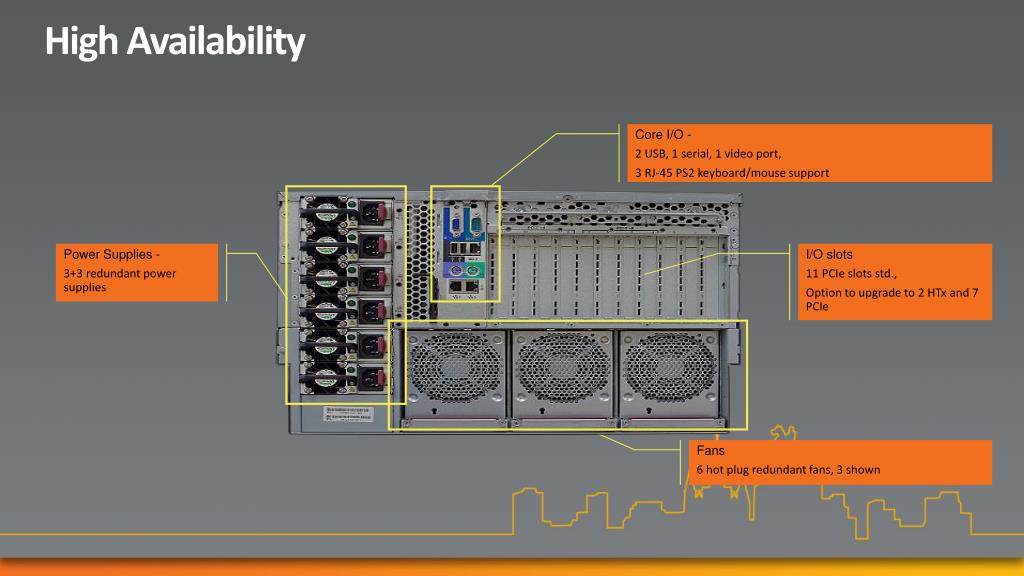 High Availability

Core I/O -
2 USB, 1 serial, 1 video port,
3 RJ-45 PS2 keyboard/mouse support

Power Supplies -
3+3 redundant power supplies

I/O slots
11 PCIe slots std.,
Option to upgrade to 2 HTx and 7 PCIe

Fans
6 hot plug redundant fans, 3 shown